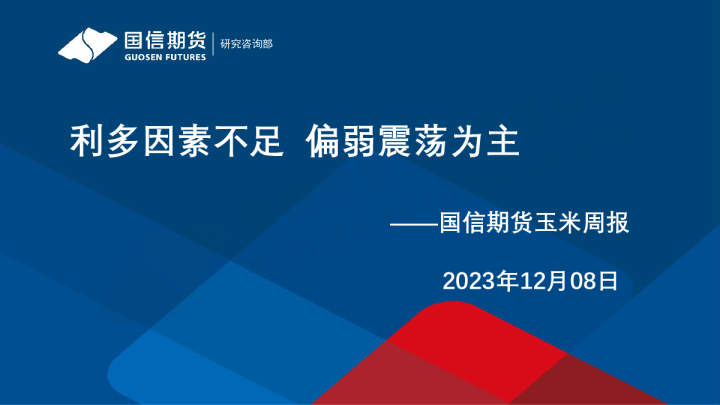 国信期货
GUOSEN FUTURES
研究咨询部

利多因素不足 偏弱震荡为主

——国信期货玉米周报

2023年12月08日